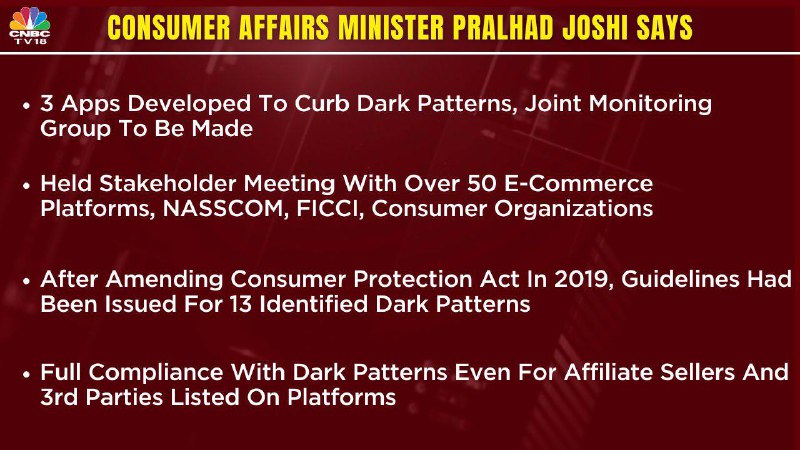 CNBC TV18

CONSUMER AFFAIRS MINISTER PRALHAD JOSHI SAYS

• 3 Apps Developed To Curb Dark Patterns, Joint Monitoring Group To Be Made

• Held Stakeholder Meeting With Over 50 E-Commerce Platforms, NASSCOM, FICCI, Consumer Organizations

• After Amending Consumer Protection Act In 2019, Guidelines Had Been Issued For 13 Identified Dark Patterns

• Full Compliance With Dark Patterns Even For Affiliate Sellers And 3rd Parties Listed On Platforms